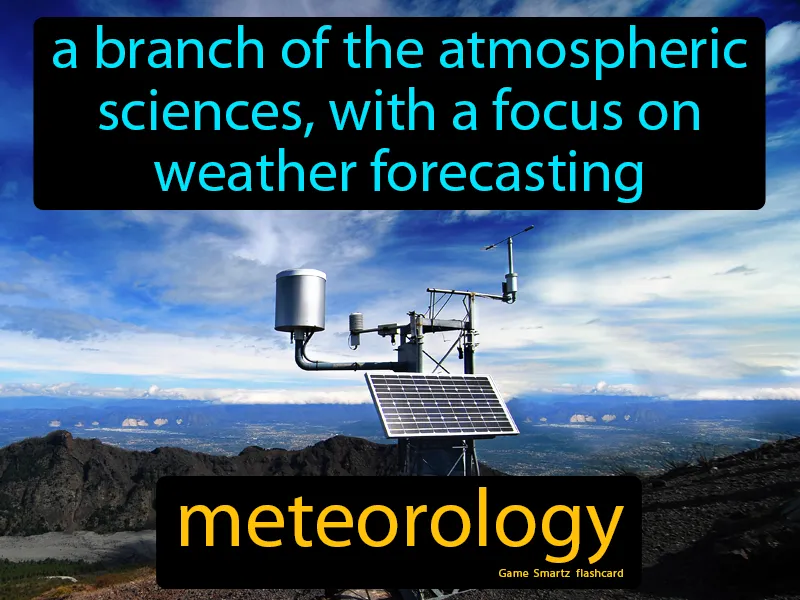 a branch of the atmospheric sciences, with a focus on weather forecasting

meteorology

Game Smartz flashcard